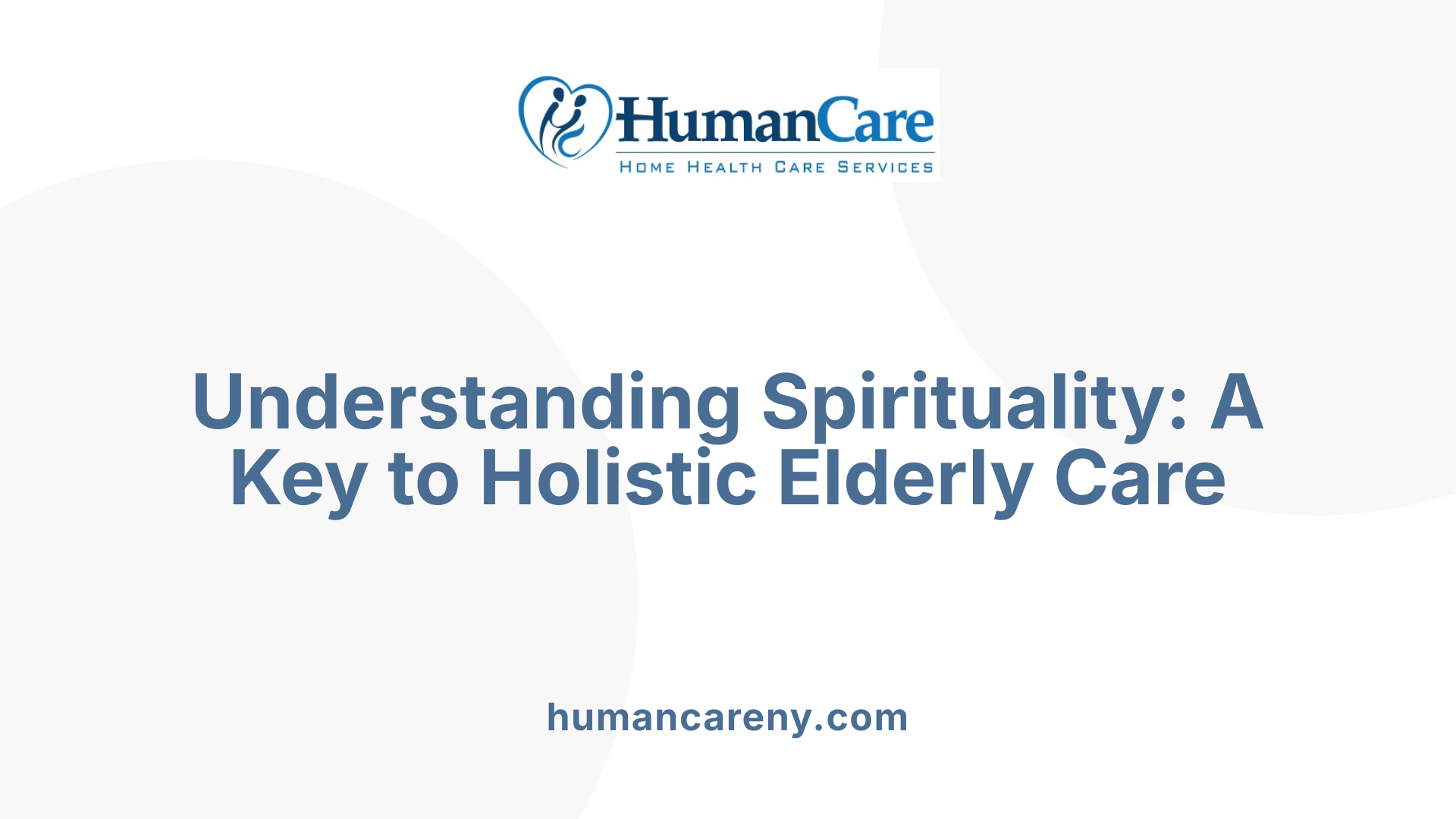 HumanCare
HOME HEALTH CARE SERVICES

Understanding Spirituality: A Key to Holistic Elderly Care

humancareny.com